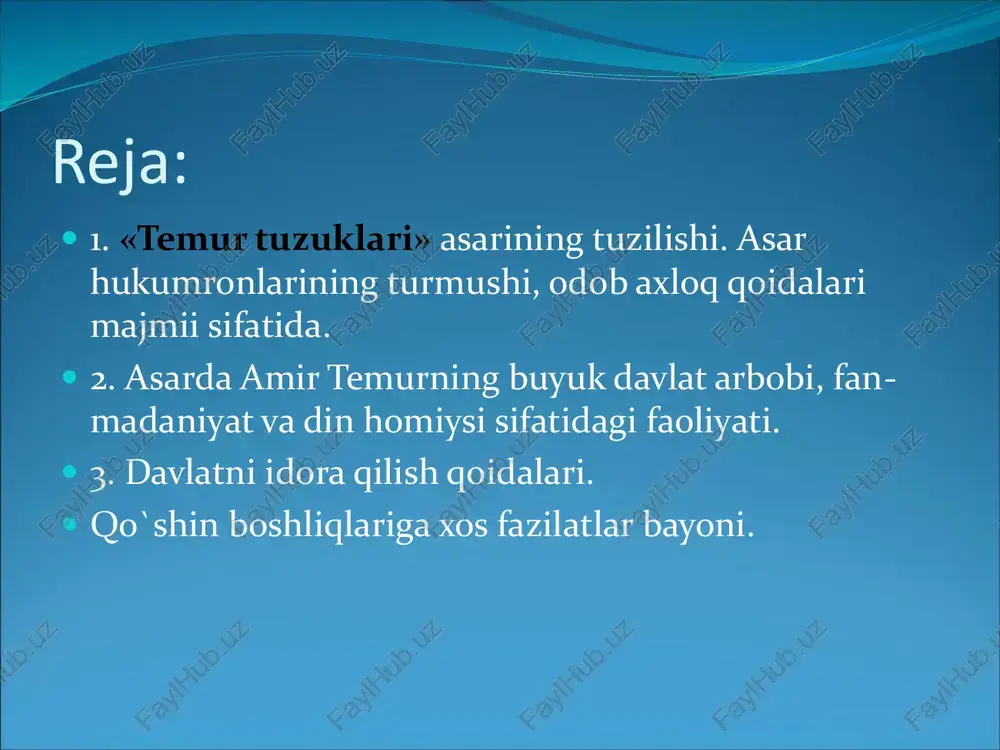 Reja:

1. «Temur tuzuklari» asarining tuzilishi. Asar hukumronlarining turmushi, odob axloq qoidalari majmii sifatida.

2. Asarda Amir Temurning buyuk davlat arbobi, fan-madaniyat va din homiysi sifatidagi faoliyati.

3. Davlatni idora qilish qoidalari.

Qo`shin boshliqlariga xos fazilatlar bayoni.

FaylHub.uz